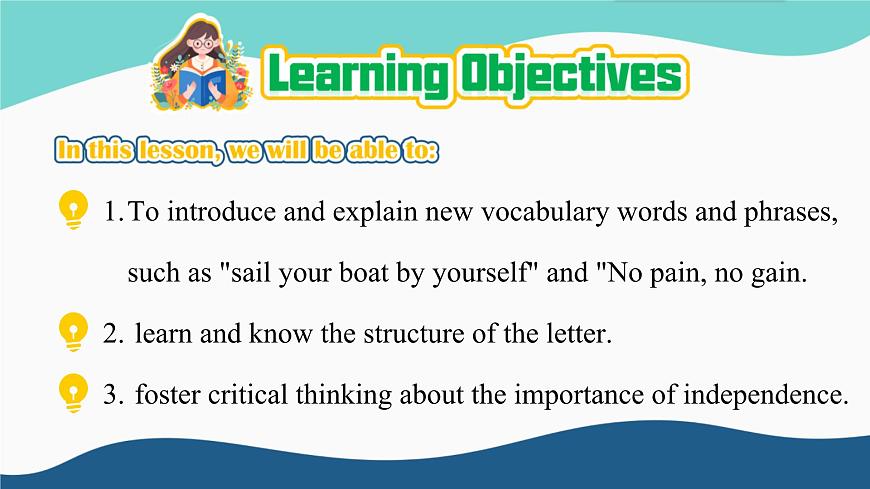 Learning Objectives

In this lesson, we will be able to:

1. To introduce and explain new vocabulary words and phrases, such as "sail your boat by yourself" and "No pain, no gain.

2. learn and know the structure of the letter.

3. foster critical thinking about the importance of independence.